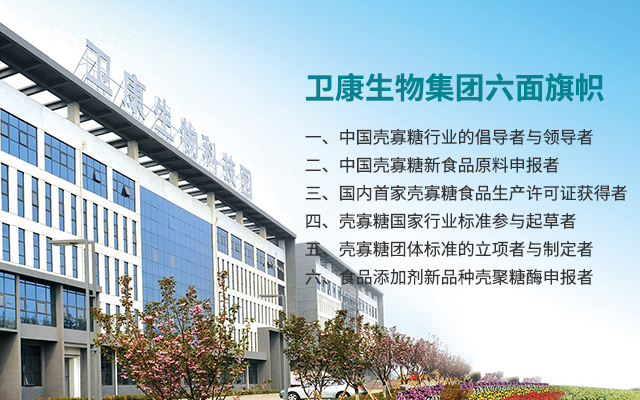 卫康生物科技园

卫康生物集团六面旗帜

一、中国壳寡糖行业的倡导者与领导者
二、中国壳寡糖新食品原料申报者
三、国内首家壳寡糖食品生产许可证获得者
四、壳寡糖国家行业标准参与起草者
五、壳寡糖团体标准的立项者与制定者
六、食品添加剂新品种壳聚糖酶申报者